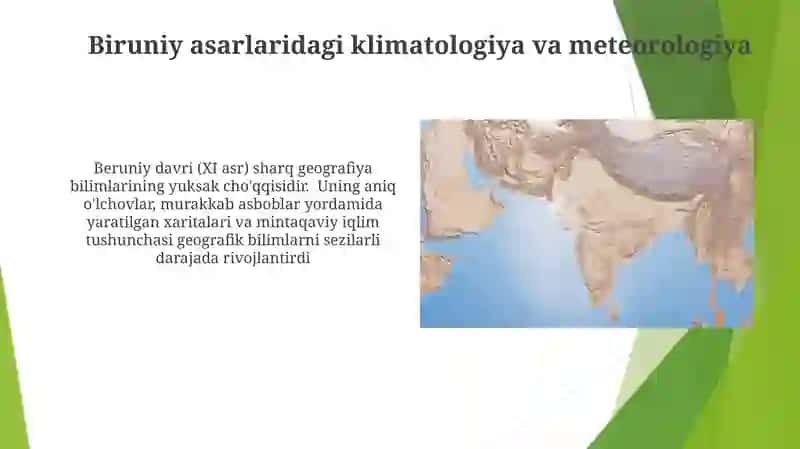 Biruniy asarlaridagi klimatologiya va meteorologiya

Beruniy davri (XI asr) sharq geografiya bilimlarining yuksak cho'qqisidir. Uning aniq o'lchovlar, murakkab asboblar yordamida yaratilgan xaritalari va mintaqaviy iqlim tushunchasi geografik bilimlarni sezilarli darajada rivojlantirdi